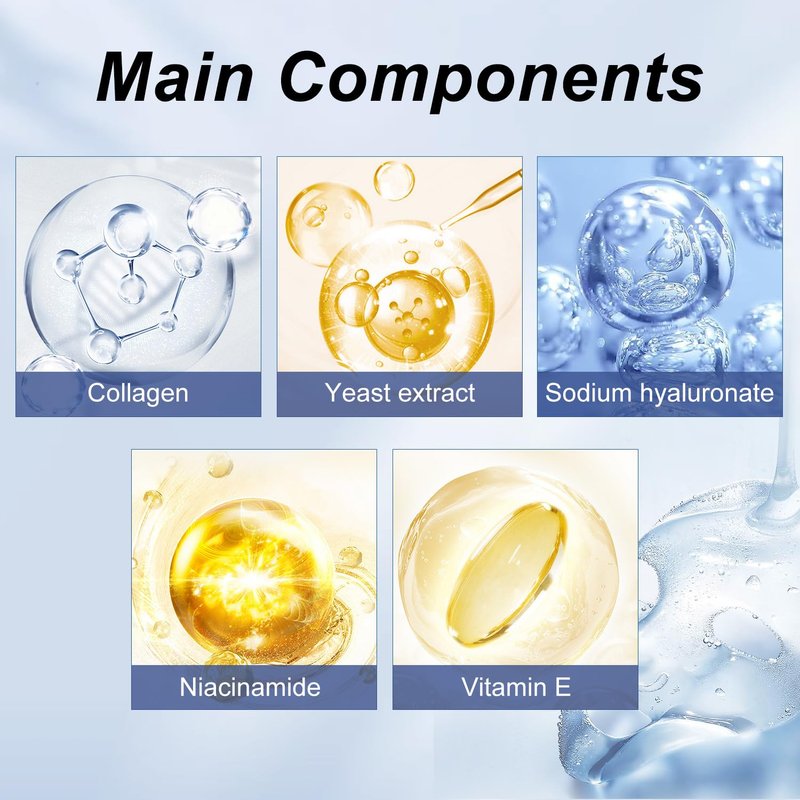 Main Components

Collagen

Yeast extract

Sodium hyaluronate

Niacinamide

Vitamin E